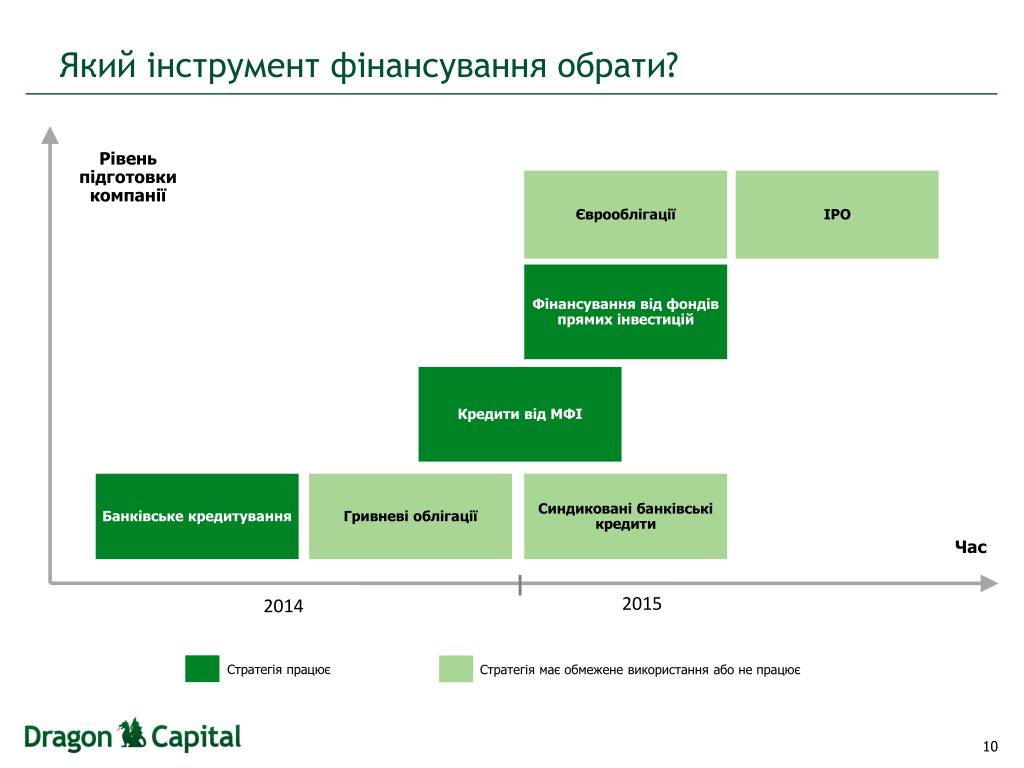 Який інструмент фінансування обрати?

Рівень підготовки компанії

Єврооблігації

IPO

Фінансування від фондів прямих інвестицій

Кредити від МФІ

Банківське кредитування

Гривневі облігації

Синдиковані банківські кредити

Час

2014

2015

Стратегія працює

Стратегія має обмежене використання або не працює

Dragon Capital

10